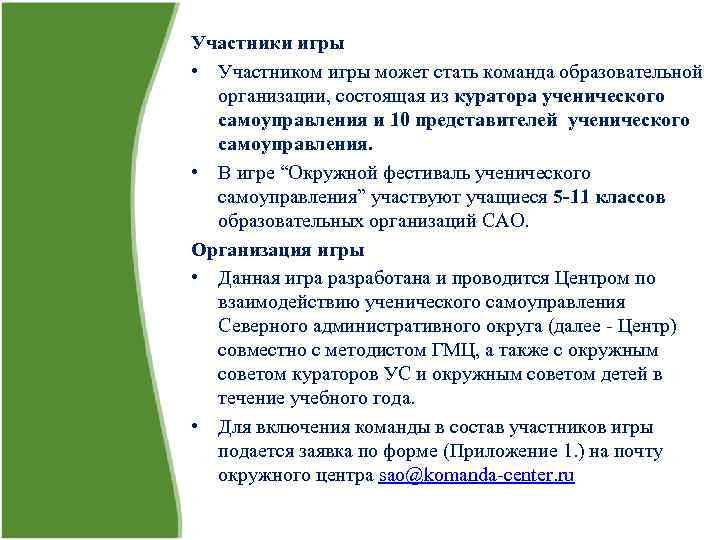 Участники игры

• Участником игры может стать команда образовательной организации, состоящая из куратора ученического самоуправления и 10 представителей ученического самоуправления.

• В игре “Окружной фестиваль ученического самоуправления” участвуют учащиеся 5-11 классов образовательных организаций САО.

Организация игры

• Данная игра разработана и проводится Центром по взаимодействию ученического самоуправления Северного административного округа (далее - Центр) совместно с методистом ГМЦ, а также с окружным советом кураторов УС и окружным советом детей в течение учебного года.

• Для включения команды в состав участников игры подается заявка по форме (Приложение 1.) на почту окружного центра sao@komanda-center.ru